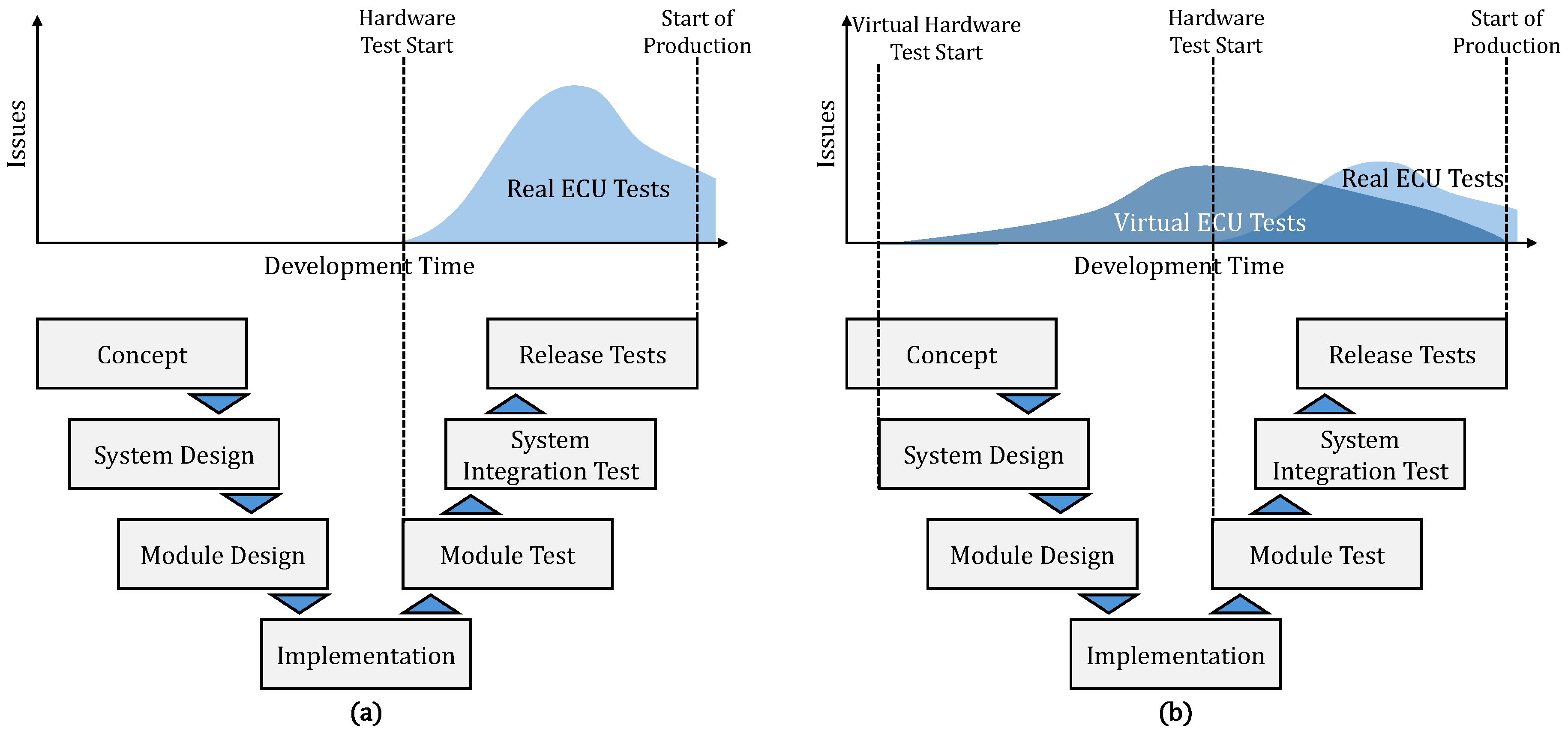 Hardware Test Start

Start of Production

Issues

Real ECU Tests

Development Time

Concept

System Design

Module Design

Implementation

Module Test

System Integration Test

Release Tests

(a)

Virtual Hardware Test Start

Hardware Test Start

Start of Production

Issues

Real ECU Tests

Virtual ECU Tests

Development Time

Concept

System Design

Module Design

Implementation

Module Test

System Integration Test

Release Tests

(b)